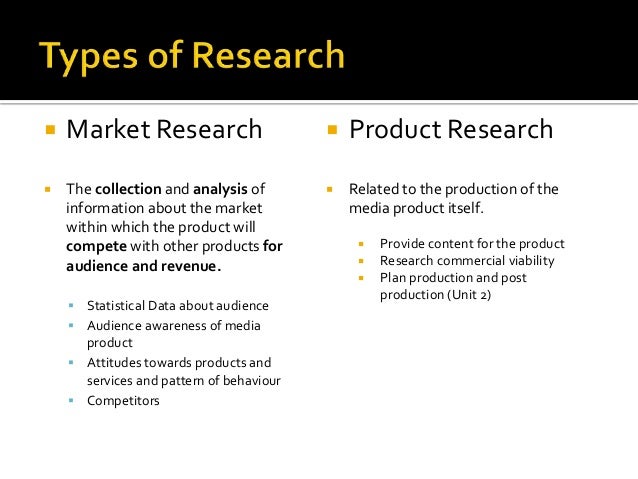 Types of Research

Market Research

The collection and analysis of information about the market within which the product will compete with other products for audience and revenue.

Statistical Data about audience

Audience awareness of media product

Attitudes towards products and services and pattern of behaviour

Competitors

Product Research

Related to the production of the media product itself.

Provide content for the product

Research commercial viability

Plan production and post production (Unit 2)